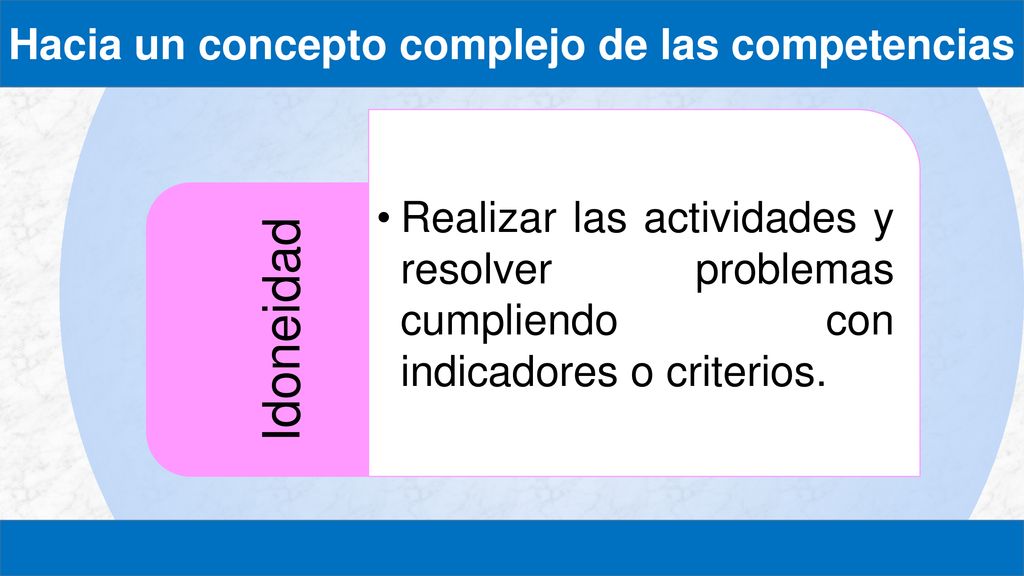 Hacia un concepto complejo de las competencias

Idoneidad

• Realizar las actividades y resolver problemas cumpliendo con indicadores o criterios.